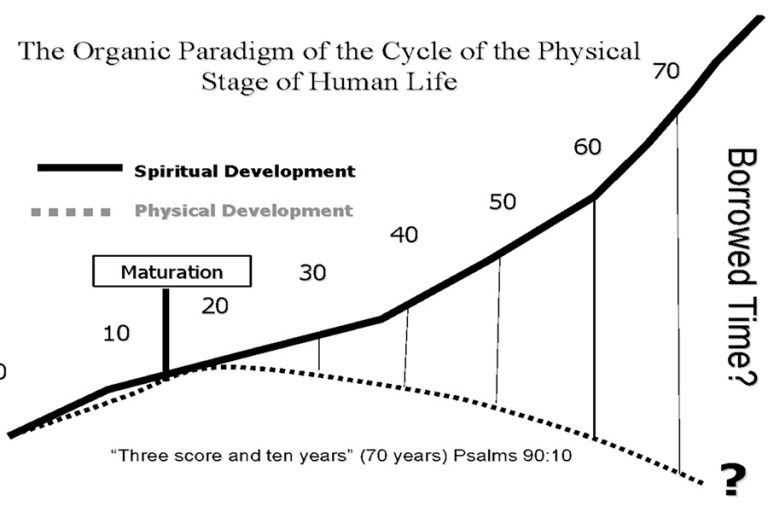 The Organic Paradigm of the Cycle of the Physical Stage of Human Life

Spiritual Development

Physical Development

Maturation

0

10

20

30

40

50

60

70

Borrowed Time?

"Three score and ten years" (70 years) Psalms 90:10

?